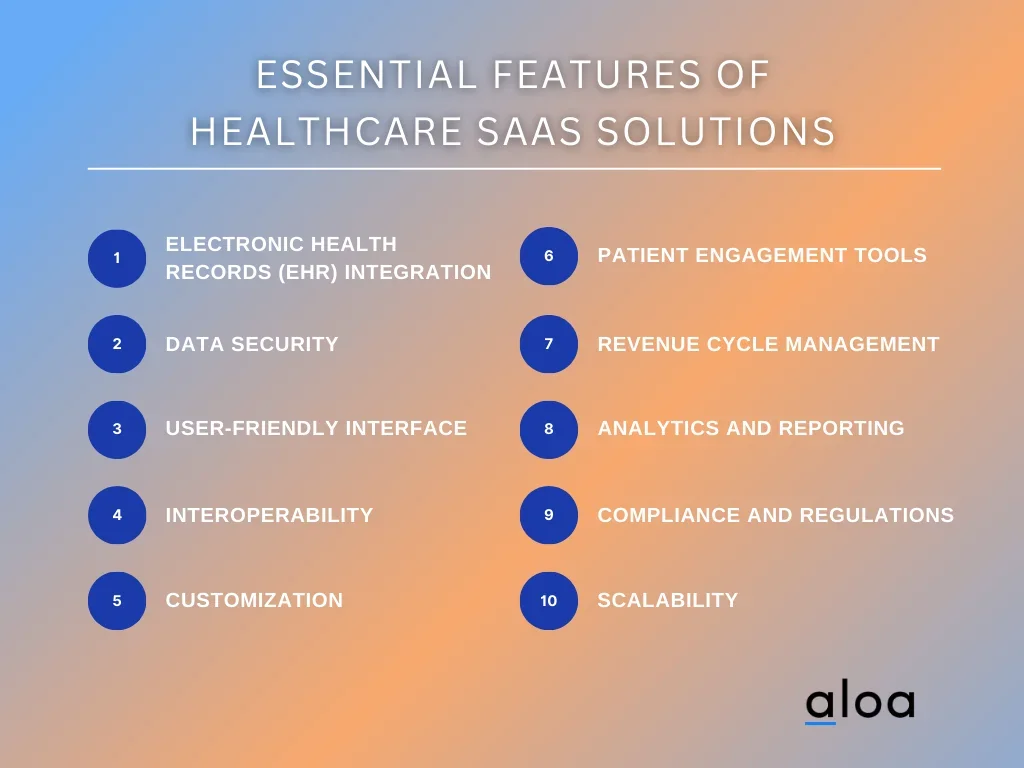 ESSENTIAL FEATURES OF HEALTHCARE SAAS SOLUTIONS

1 ELECTRONIC HEALTH RECORDS (EHR) INTEGRATION

2 DATA SECURITY

3 USER-FRIENDLY INTERFACE

4 INTEROPERABILITY

5 CUSTOMIZATION

6 PATIENT ENGAGEMENT TOOLS

7 REVENUE CYCLE MANAGEMENT

8 ANALYTICS AND REPORTING

9 COMPLIANCE AND REGULATIONS

10 SCALABILITY

aloa